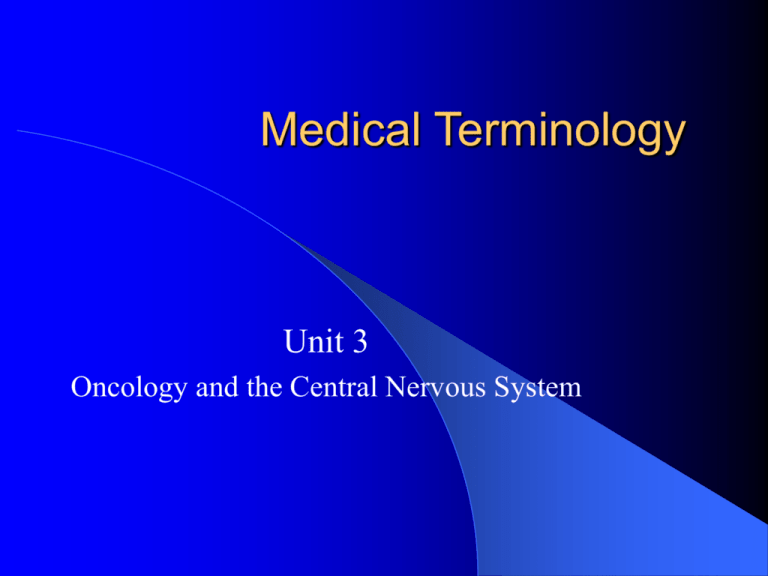 Medical Terminology

Unit 3

Oncology and the Central Nervous System